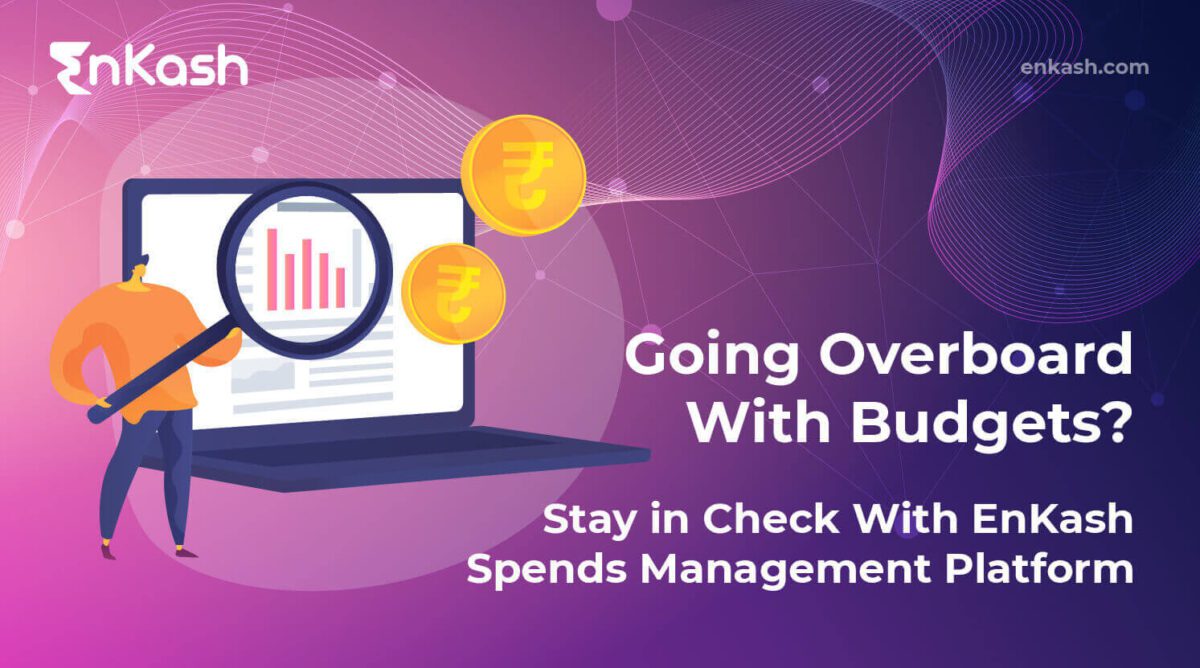 EnKash

enkash.com

₹

₹

Going Overboard With Budgets?

Stay in Check With EnKash Spends Management Platform